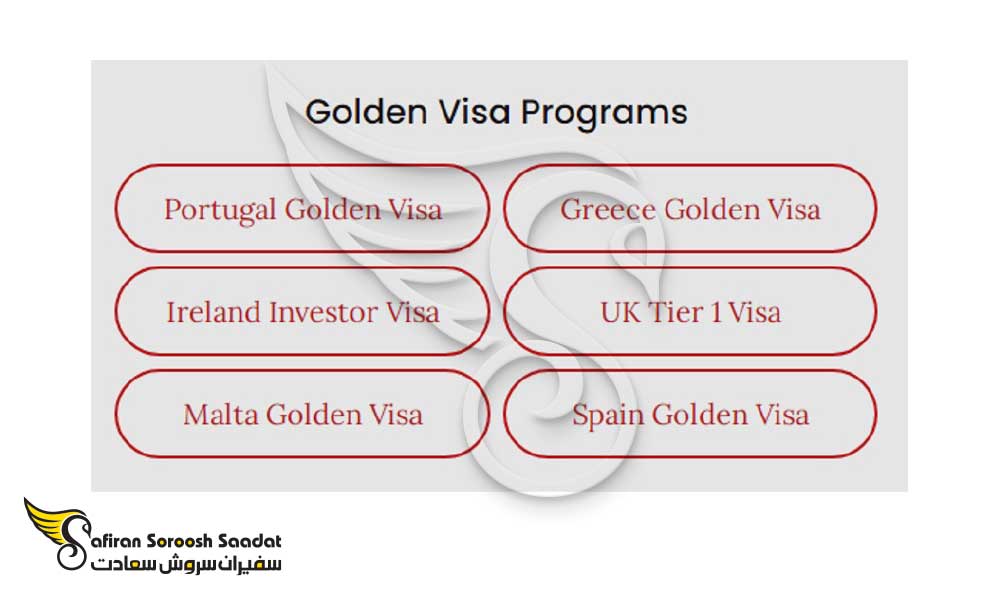 Golden Visa Programs

Portugal Golden Visa

Greece Golden Visa

Ireland Investor Visa

UK Tier 1 Visa

Malta Golden Visa

Spain Golden Visa

Safiran Soroosh Saadat
سفیران سروش سعادت